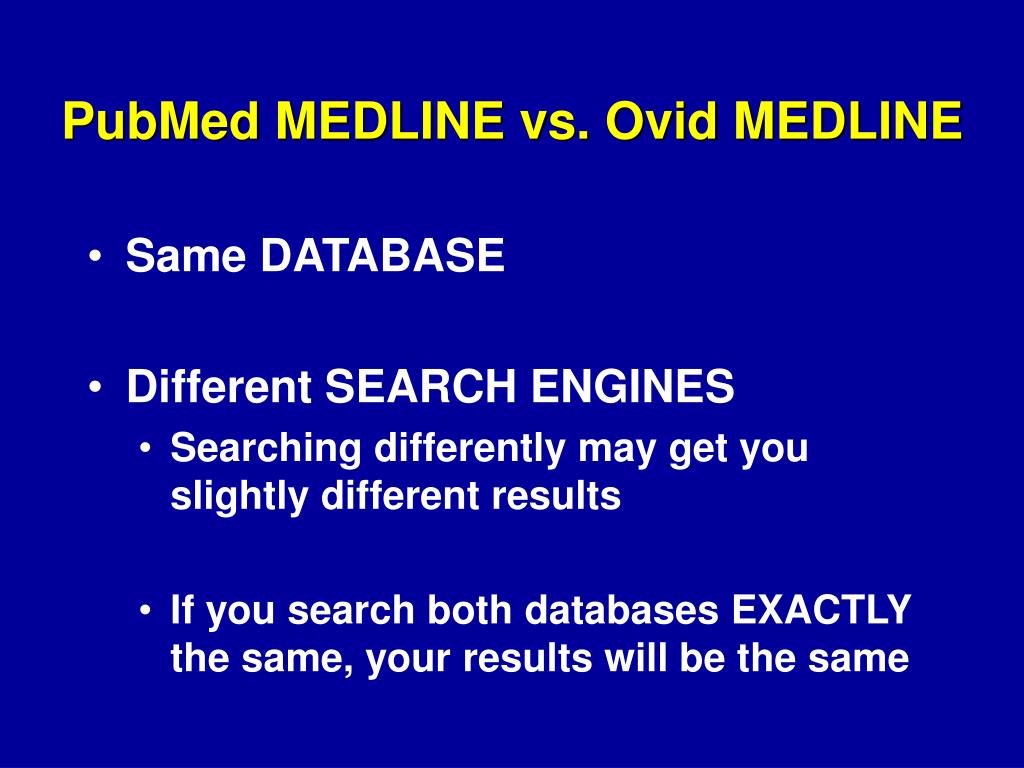 PubMed MEDLINE vs. Ovid MEDLINE

• Same DATABASE

• Different SEARCH ENGINES
  • Searching differently may get you slightly different results

  • If you search both databases EXACTLY the same, your results will be the same